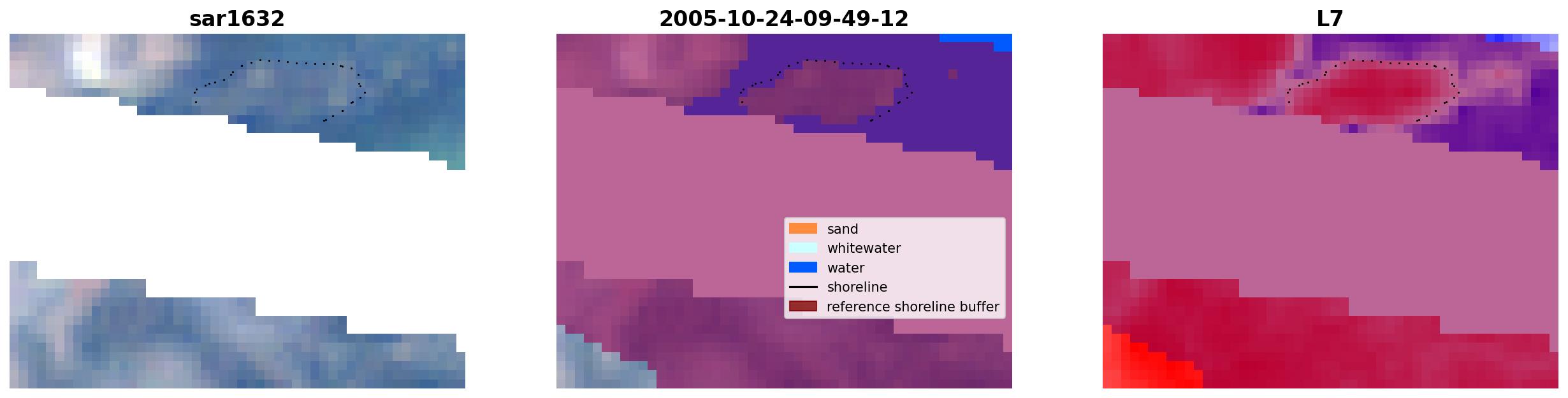 sar1632

2005-10-24-09-49-12

sand
whitewater
water
shoreline
reference shoreline buffer

L7